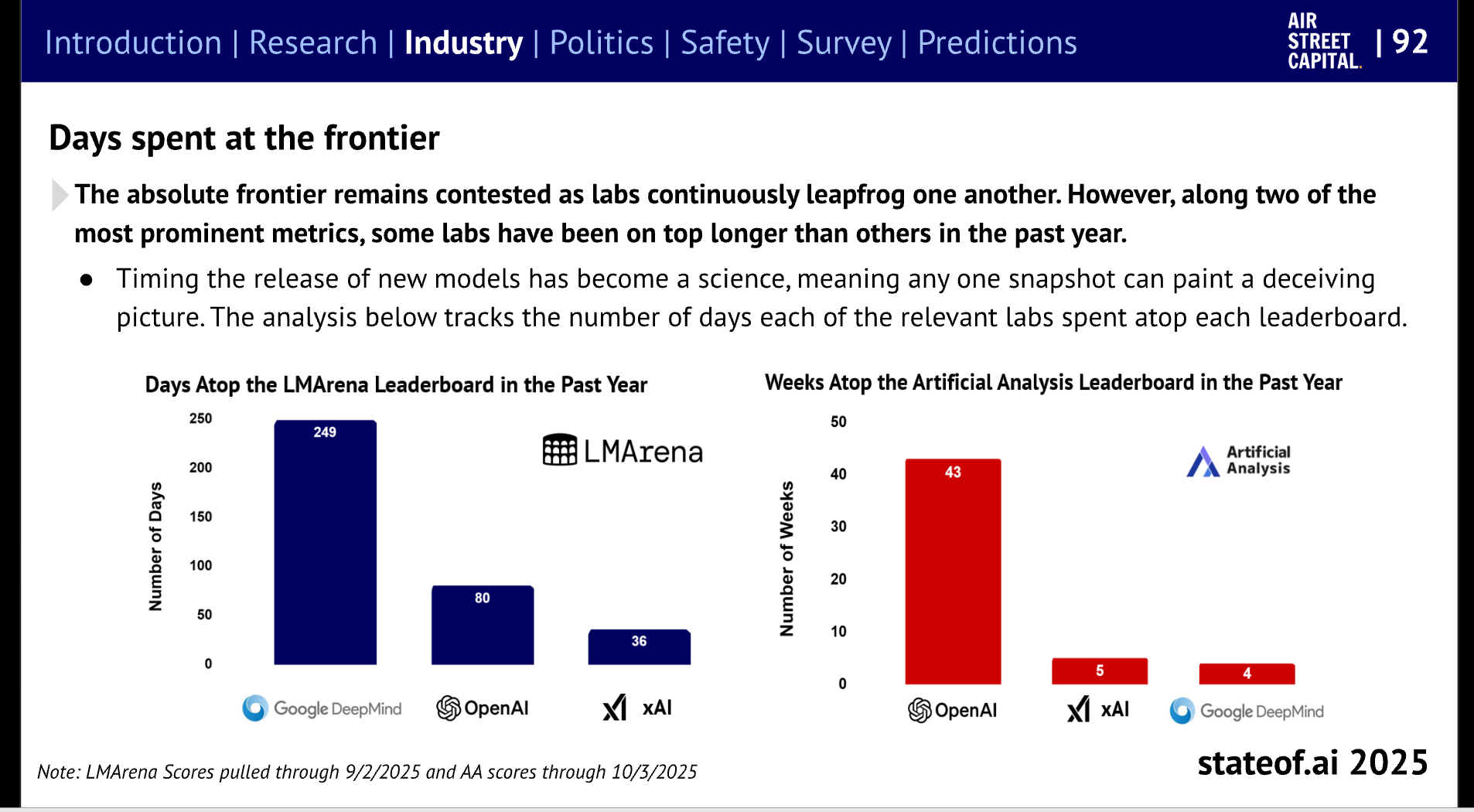 Introduction | Research | Industry | Politics | Safety | Survey | Predictions

AIR STREET CAPITAL. | 92

Days spent at the frontier

The absolute frontier remains contested as labs continuously leapfrog one another. However, along two of the most prominent metrics, some labs have been on top longer than others in the past year.

● Timing the release of new models has become a science, meaning any one snapshot can paint a deceiving picture. The analysis below tracks the number of days each of the relevant labs spent atop each leaderboard.

Days Atop the LMArena Leaderboard in the Past Year

LMArena

Number of Days

250
200
150
100
50
0

249
80
36

Google DeepMind
OpenAI
xAI

Weeks Atop the Artificial Analysis Leaderboard in the Past Year

Artificial Analysis

Number of Weeks

50
40
30
20
10
0

43
5
4

OpenAI
xAI
Google DeepMind

Note: LMArena Scores pulled through 9/2/2025 and AA scores through 10/3/2025

stateof.ai 2025